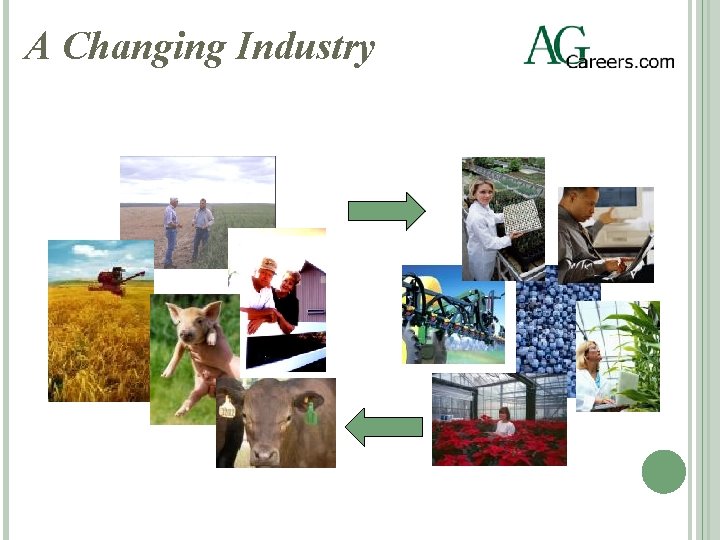 A Changing Industry

AGCareers.com